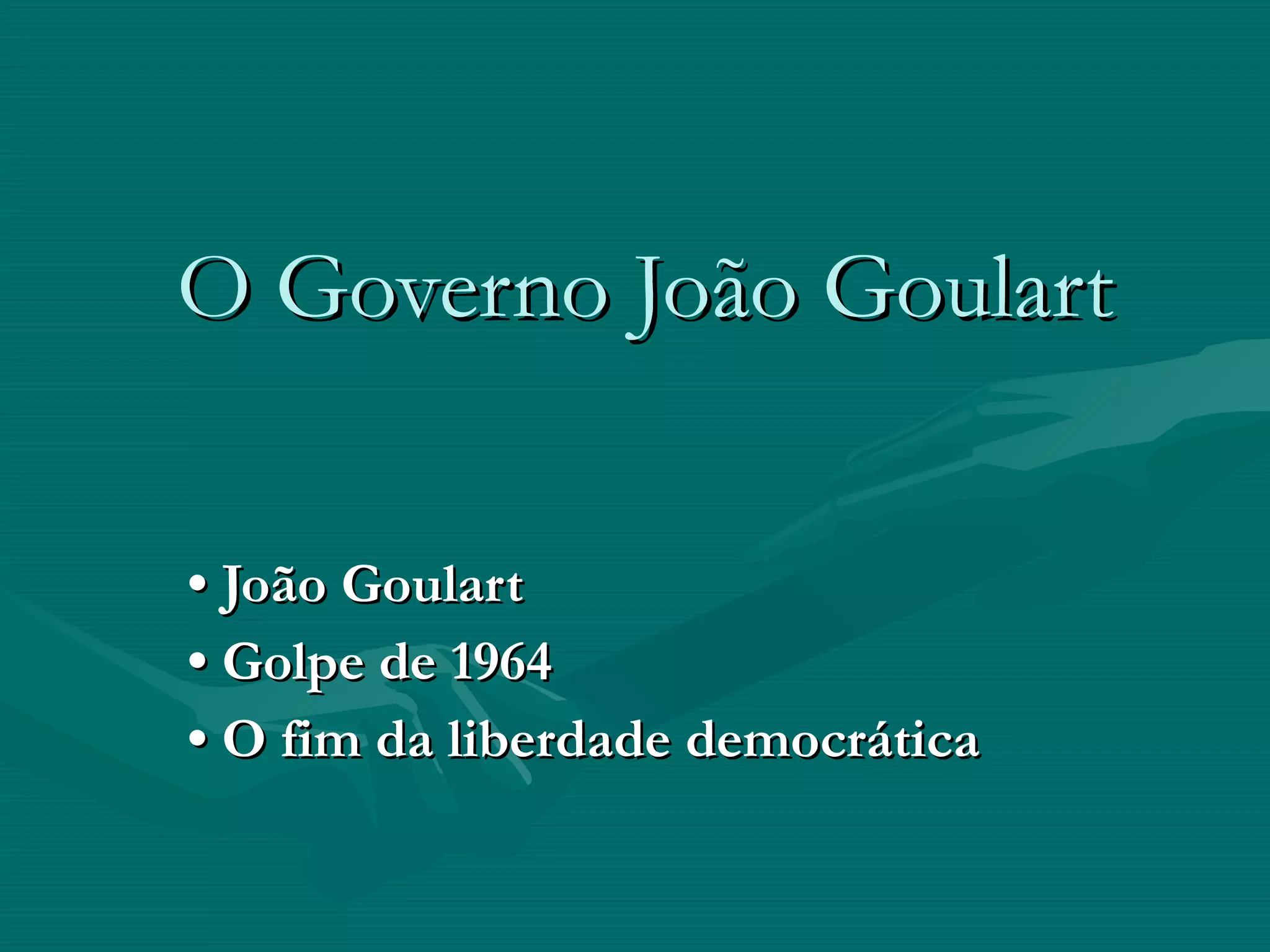 O Governo João Goulart

• João Goulart
• Golpe de 1964
• O fim da liberdade democrática